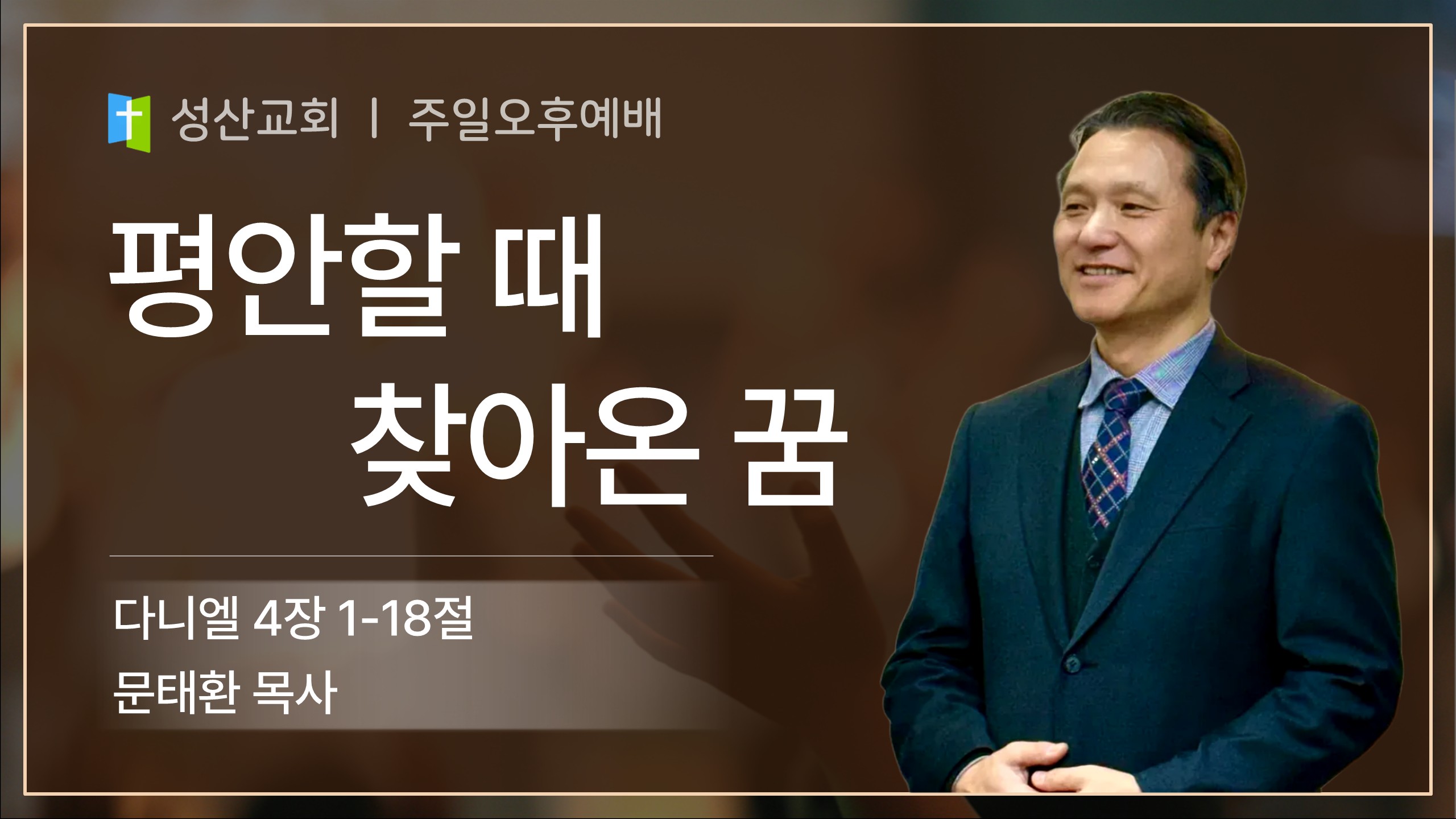 성산교회 | 주일오후예배

평안할 때
찾아온 꿈

다니엘 4장 1-18절
문태환 목사